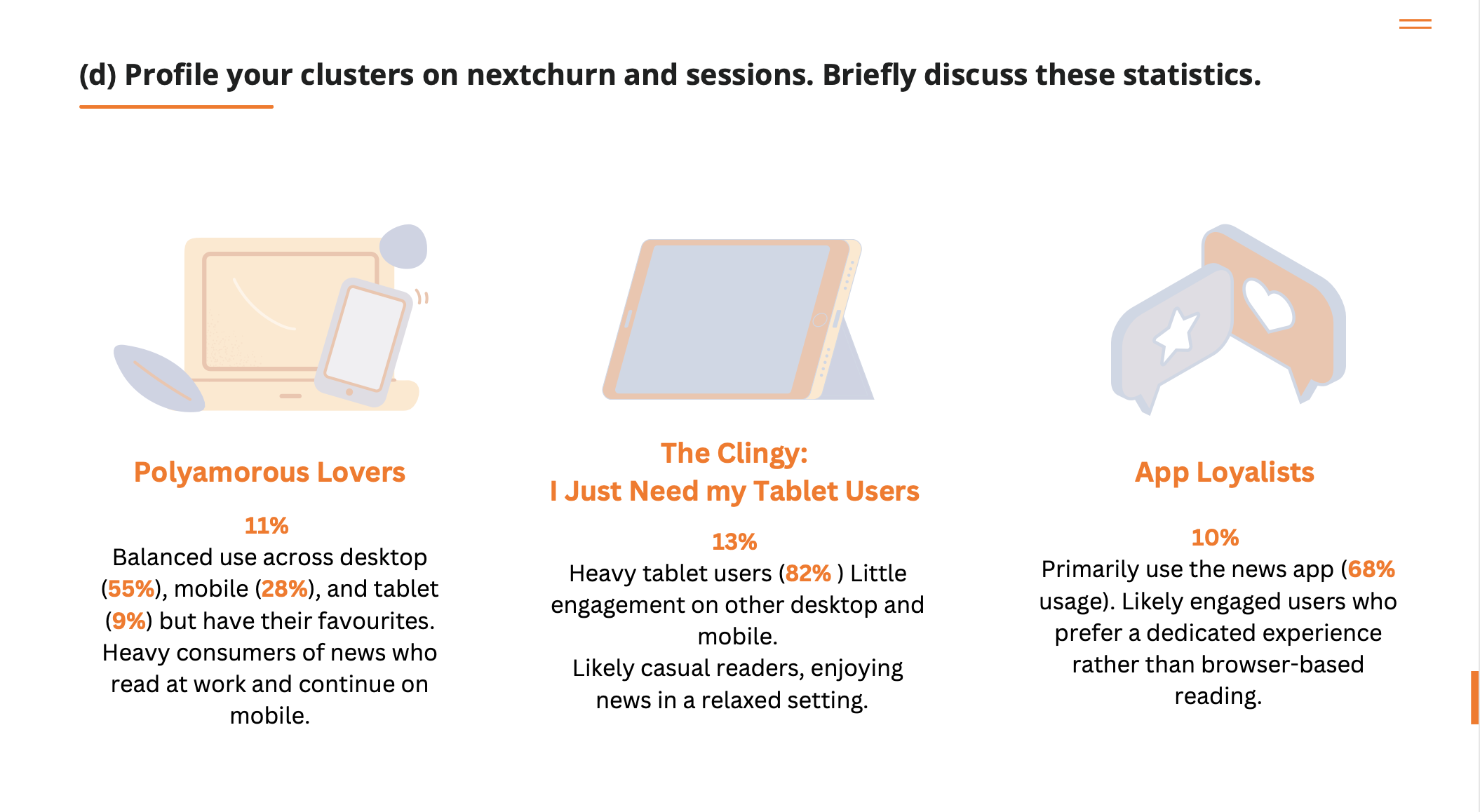 (d) Profile your clusters on nextchurn and sessions. Briefly discuss these statistics.

Polyamorous Lovers

11%
Balanced use across desktop (55%), mobile (28%), and tablet (9%) but have their favourites. Heavy consumers of news who read at work and continue on mobile.

The Clingy:
I Just Need my Tablet Users

13%
Heavy tablet users (82% ) Little engagement on other desktop and mobile.
Likely casual readers, enjoying news in a relaxed setting.

App Loyalists

10%
Primarily use the news app (68% usage). Likely engaged users who prefer a dedicated experience rather than browser-based reading.